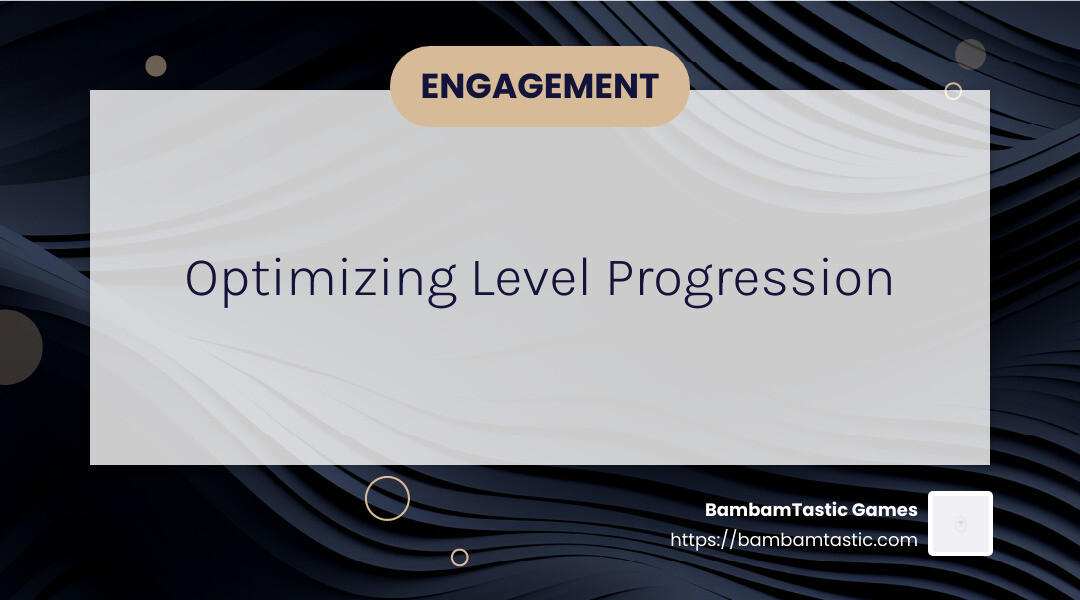 ENGAGEMENT

Optimizing Level Progression

BambamTastic Games
https://bambamtastic.com